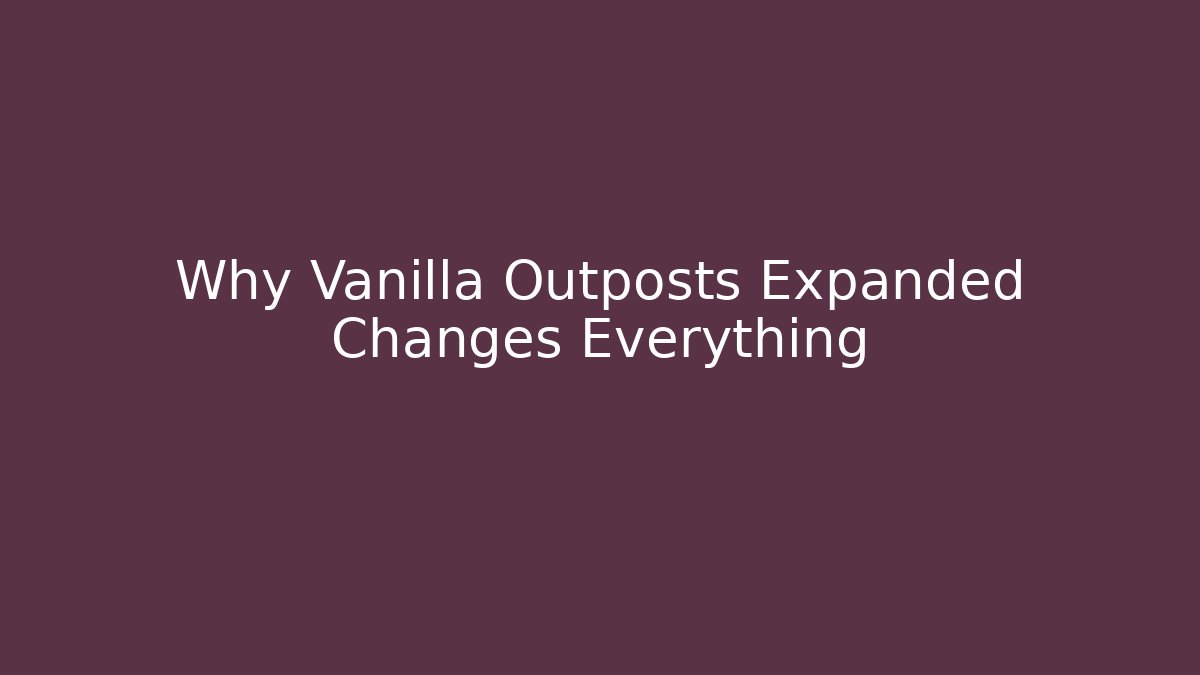 Why Vanilla Outposts Expanded Changes Everything